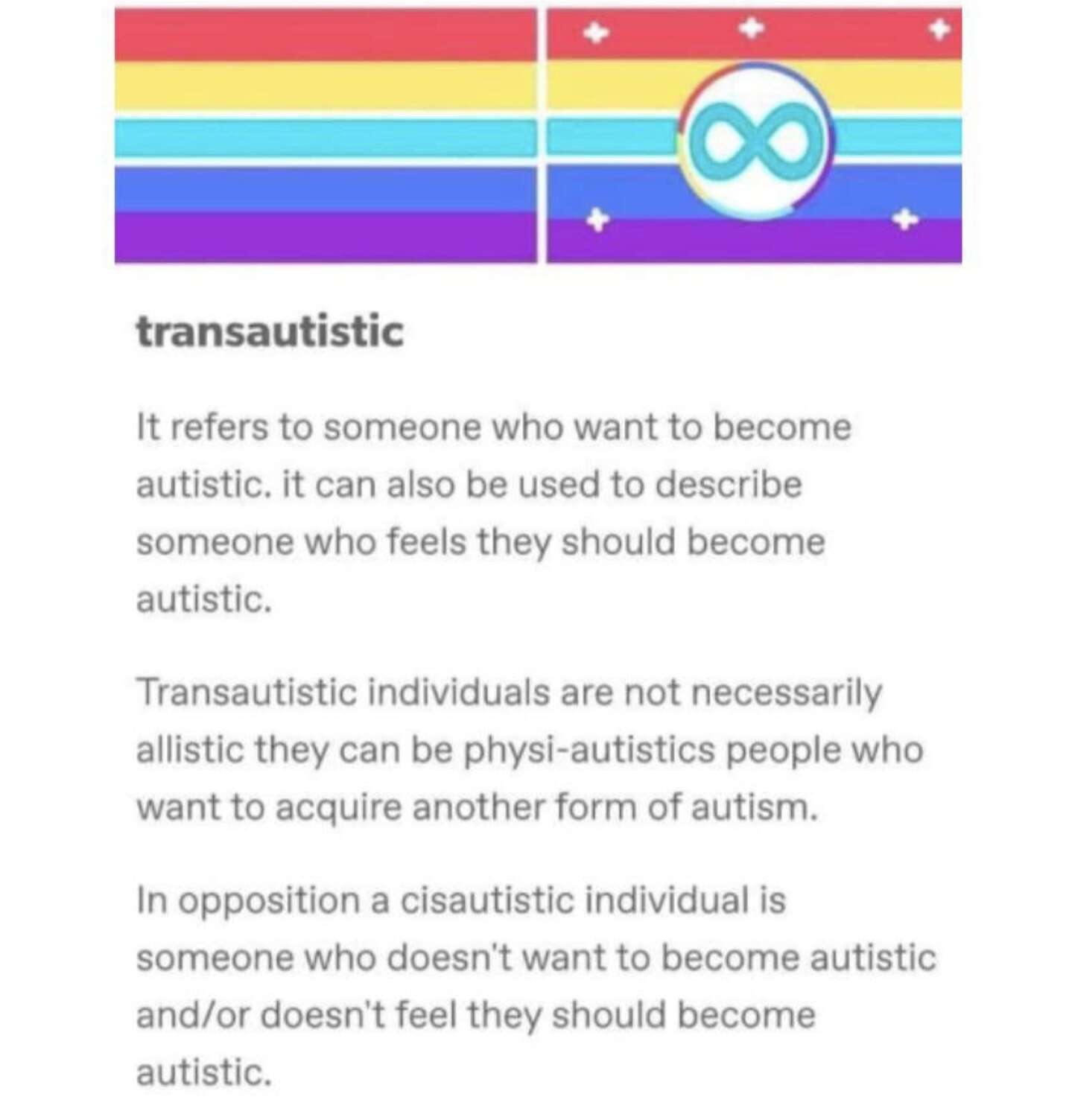 transautistic

It refers to someone who want to become autistic. it can also be used to describe someone who feels they should become autistic.

Transautistic individuals are not necessarily allistic they can be physi-autistics people who want to acquire another form of autism.

In opposition a cisautistic individual is someone who doesn't want to become autistic and/or doesn't feel they should become autistic.